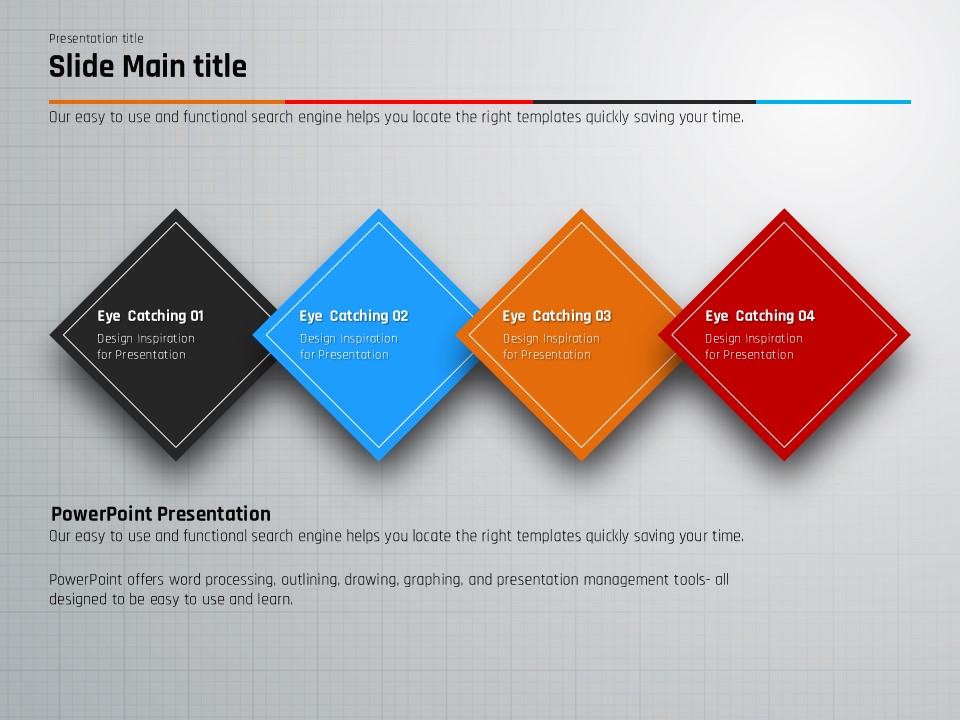 Presentation title

Slide Main title

Our easy to use and functional search engine helps you locate the right templates quickly saving your time.

Eye Catching 01
Design Inspiration for Presentation

Eye Catching 02
Design Inspiration for Presentation

Eye Catching 03
Design Inspiration for Presentation

Eye Catching 04
Design Inspiration for Presentation

PowerPoint Presentation
Our easy to use and functional search engine helps you locate the right templates quickly saving your time.

PowerPoint offers word processing, outlining, drawing, graphing, and presentation management tools- all designed to be easy to use and learn.